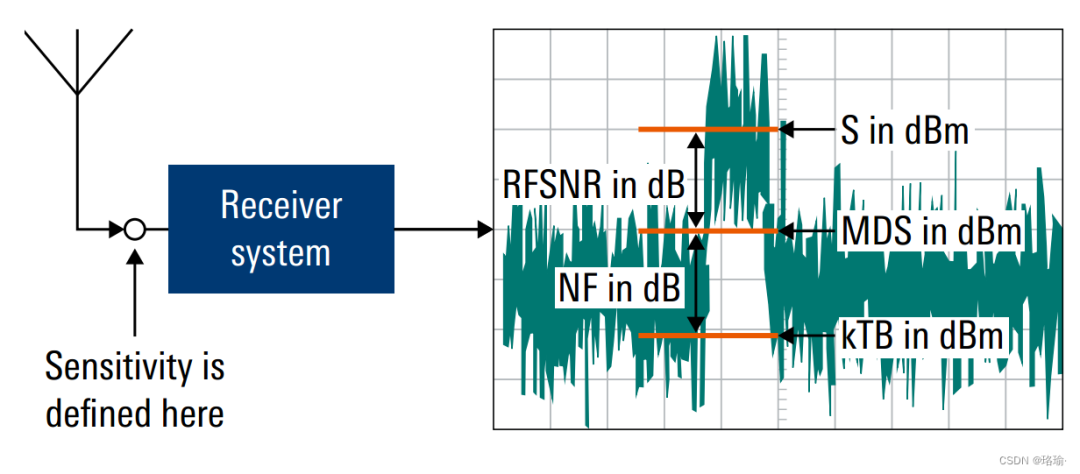 Receiver system

Sensitivity is defined here

RFSNR in dB

NF in dB

S in dBm

MDS in dBm

kTB in dBm

CSDN @珞瑜·